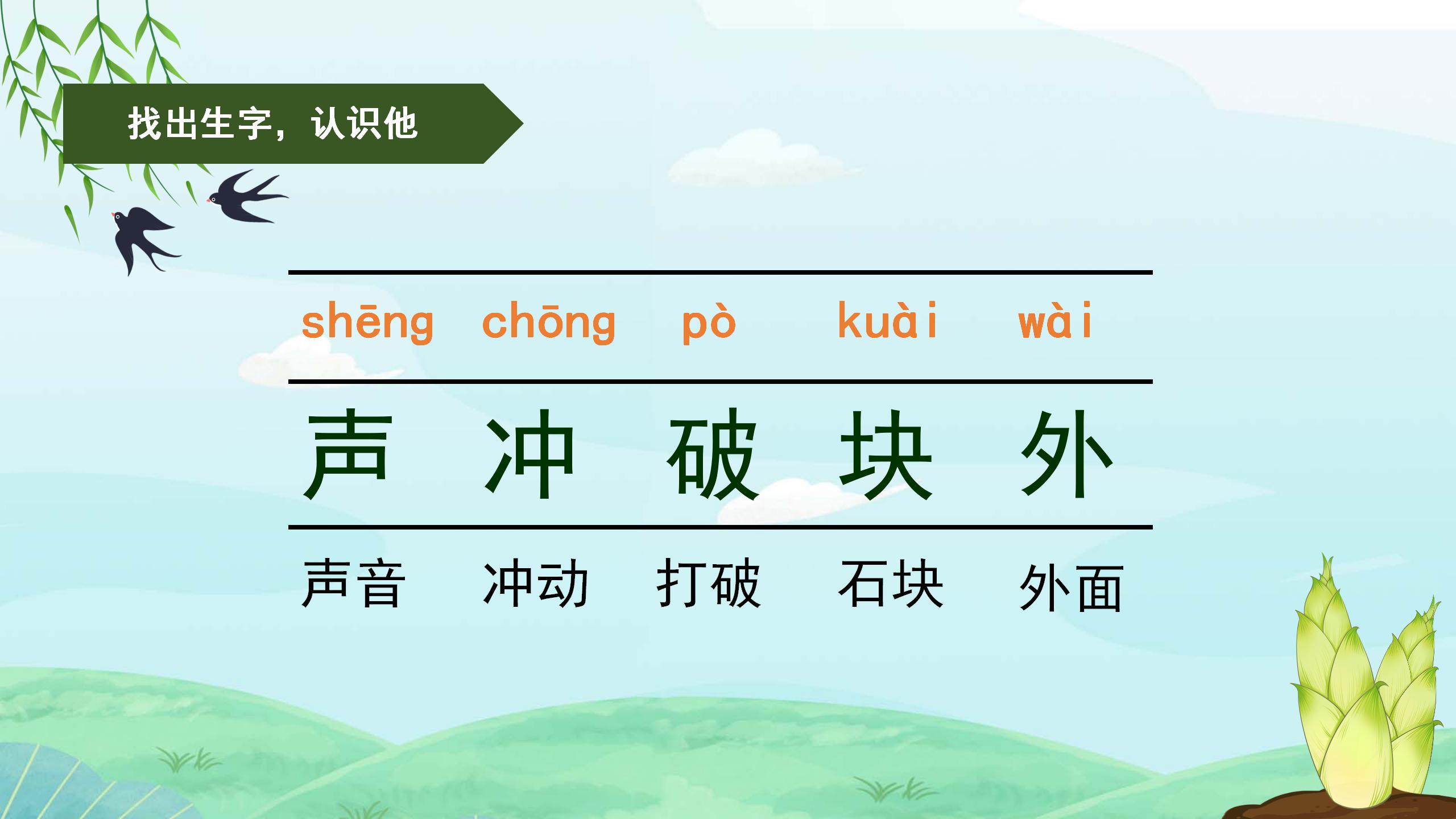 找出生字，认识他

| shēng | chōng | pò | kuài | wài |
|---|---|---|---|---|
| 声 | 冲 | 破 | 块 | 外 |
| 声音 | 冲动 | 打破 | 石块 | 外面 |